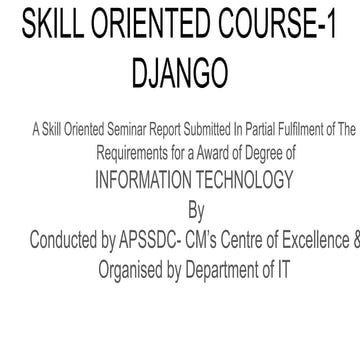 SKILL ORIENTED COURSE-1
DJANGO

A Skill Oriented Seminar Report Submitted In Partial Fulfilment of The Requirements for a Award of Degree of
INFORMATION TECHNOLOGY
By
Conducted by APSSDC- CM's Centre of Excellence &
Organised by Department of IT